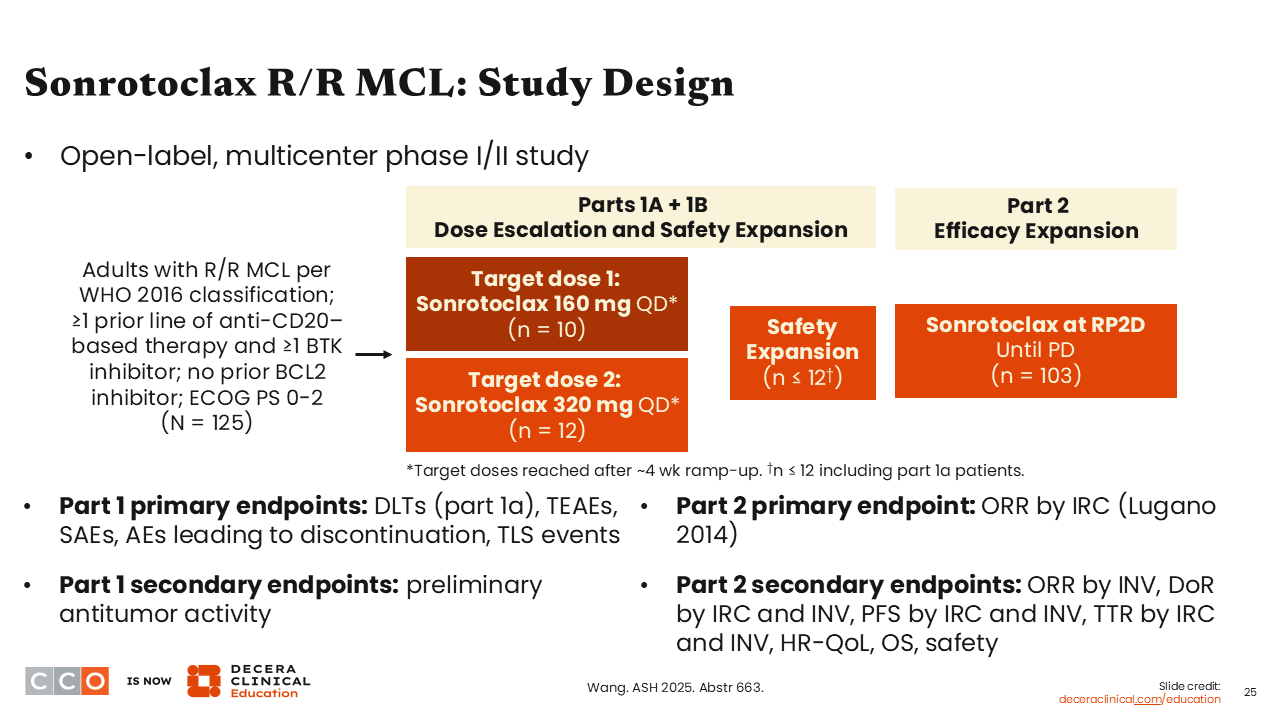 Sonrotoclax R/R MCL: Study Design

• Open-label, multicenter phase I/II study

Adults with R/R MCL per WHO 2016 classification; ≥1 prior line of anti-CD20–based therapy and ≥1 BTK inhibitor; no prior BCL2 inhibitor; ECOG PS 0-2 (N = 125)

Parts 1A + 1B
Dose Escalation and Safety Expansion

Target dose 1:
Sonrotoclax 160 mg QD*
(n = 10)

Target dose 2:
Sonrotoclax 320 mg QD*
(n = 12)

Safety Expansion
(n ≤ 12†)

Part 2
Efficacy Expansion

Sonrotoclax at RP2D
Until PD
(n = 103)

*Target doses reached after ~4 wk ramp-up. †n ≤ 12 including part 1a patients.

• Part 1 primary endpoints: DLTs (part 1a), TEAEs, SAEs, AEs leading to discontinuation, TLS events

• Part 1 secondary endpoints: preliminary antitumor activity

• Part 2 primary endpoint: ORR by IRC (Lugano 2014)

• Part 2 secondary endpoints: ORR by INV, DoR by IRC and INV, PFS by IRC and INV, TTR by IRC and INV, HR-QoL, OS, safety

CCO IS NOW DECERA CLINICAL Education

Wang. ASH 2025. Abstr 663.

Slide credit: deceraclinical.com/education

25